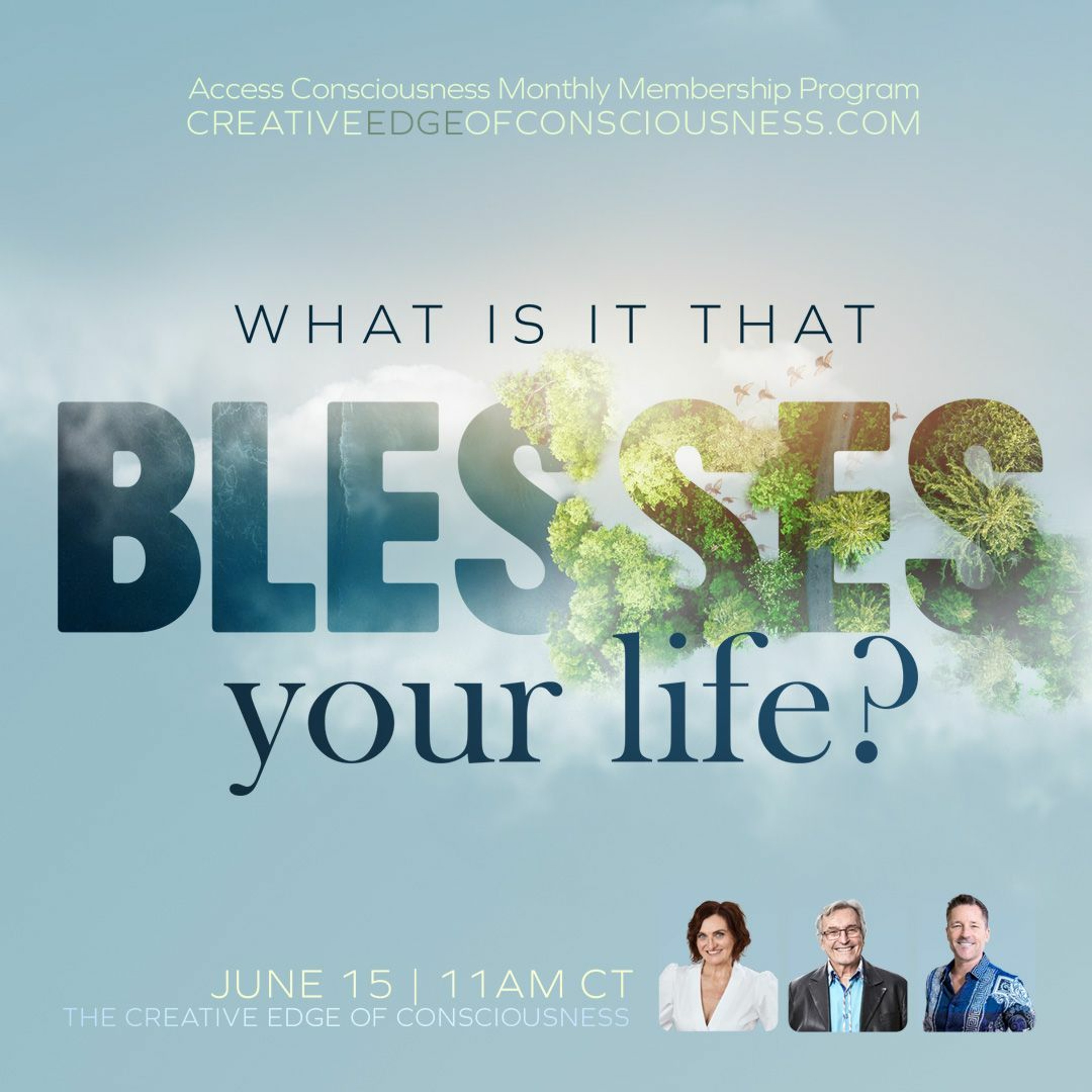 Access Consciousness Monthly Membership Program
CREATIVEEDGEOFCONSCIOUSNESS.COM

WHAT IS IT THAT
BLESSES
your life?

JUNE 15 | 11AM CT
THE CREATIVE EDGE OF CONSCIOUSNESS